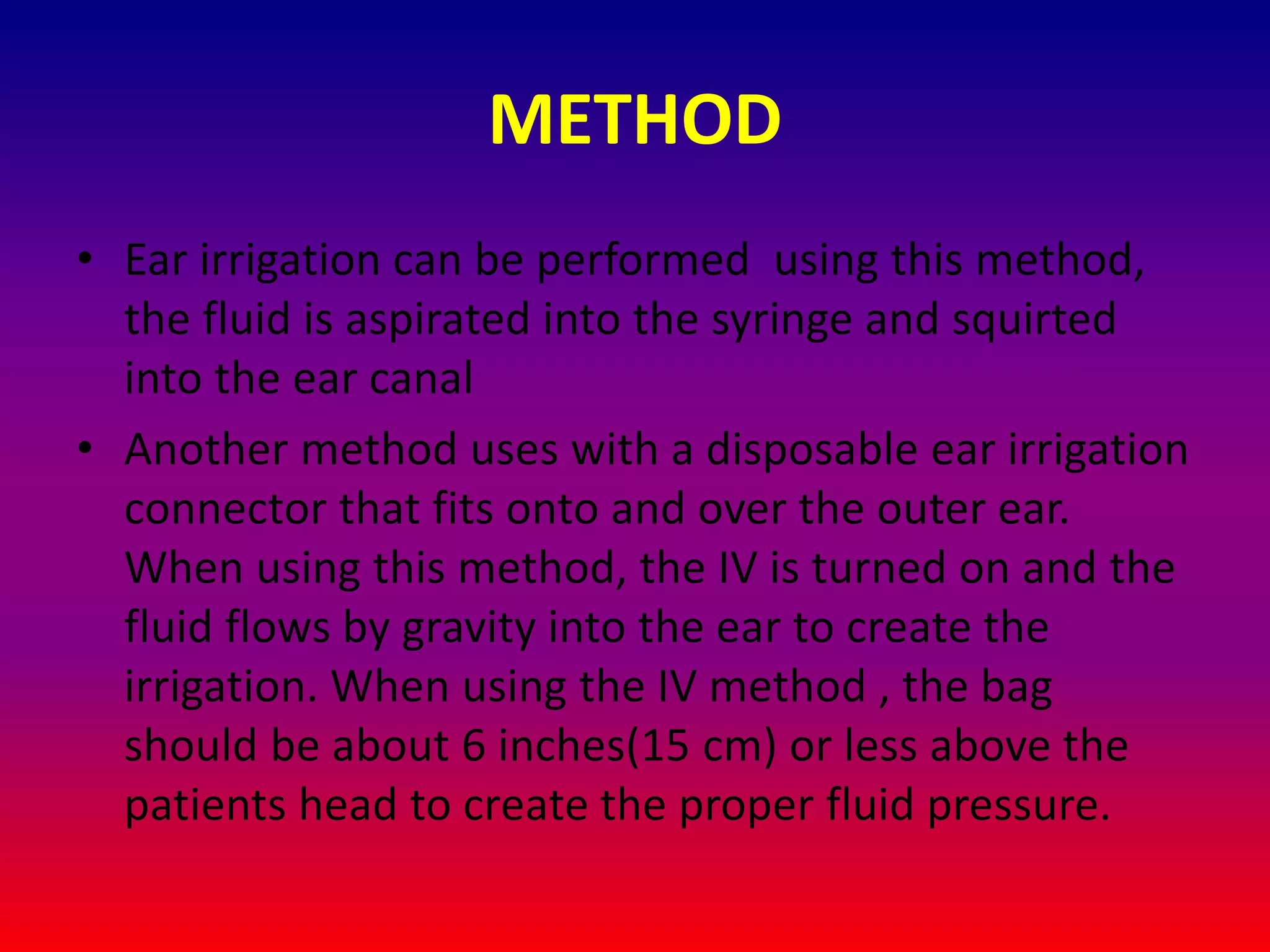 METHOD

• Ear irrigation can be performed  using this method, the fluid is aspirated into the syringe and squirted into the ear canal

• Another method uses with a disposable ear irrigation connector that fits onto and over the outer ear. When using this method, the IV is turned on and the fluid flows by gravity into the ear to create the irrigation. When using the IV method , the bag should be about 6 inches(15 cm) or less above the patients head to create the proper fluid pressure.